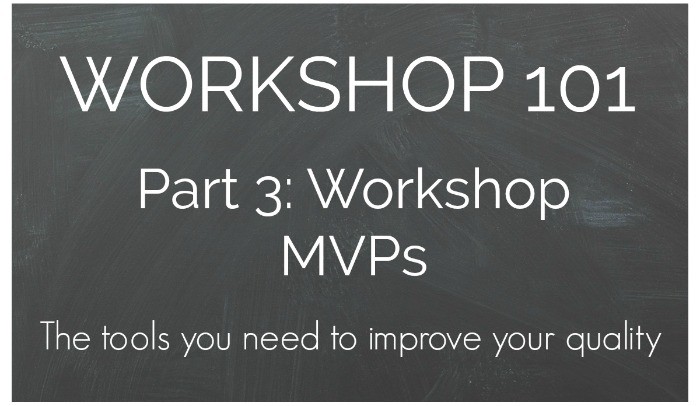 WORKSHOP 101

Part 3: Workshop MVPs

The tools you need to improve your quality